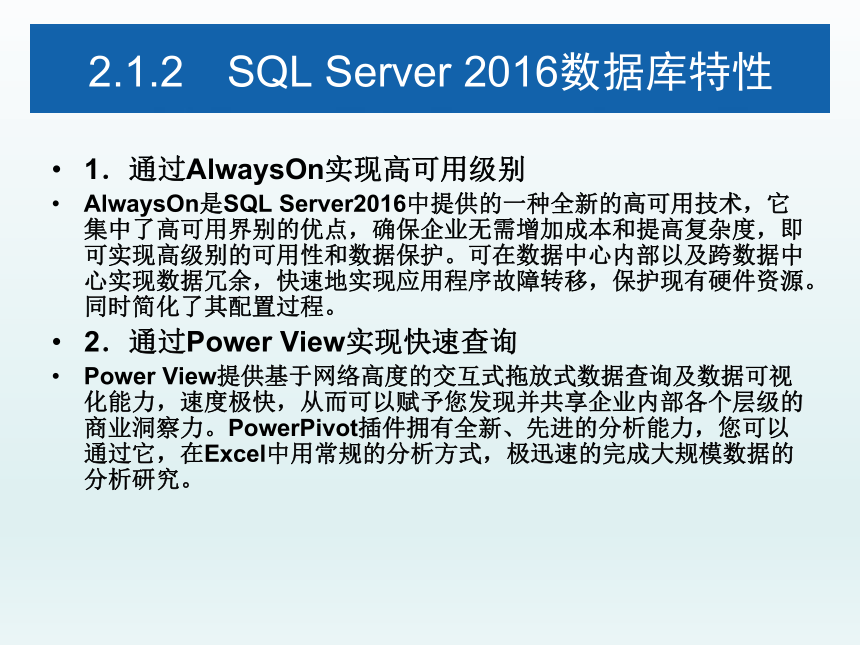 2.1.2 SQL Server 2016数据库特性

• 1．通过AlwaysOn实现高可用级别

• AlwaysOn是SQL Server2016中提供的一种全新的高可用技术，它集中了高可用界别的优点，确保企业无需增加成本和提高复杂度，即可实现高级别的可用性和数据保护。可在数据中心内部以及跨数据中心实现数据冗余，快速地实现应用程序故障转移，保护现有硬件资源。同时简化了其配置过程。

• 2．通过Power View实现快速查询

• Power View提供基于网络高度的交互式拖放式数据查询及数据可视化能力，速度极快，从而可以赋予您发现并共享企业内部各个层级的商业洞察力。PowerPivot插件拥有全新、先进的分析能力，您可以通过它，在Excel中用常规的分析方式，极迅速的完成大规模数据的分析研究。